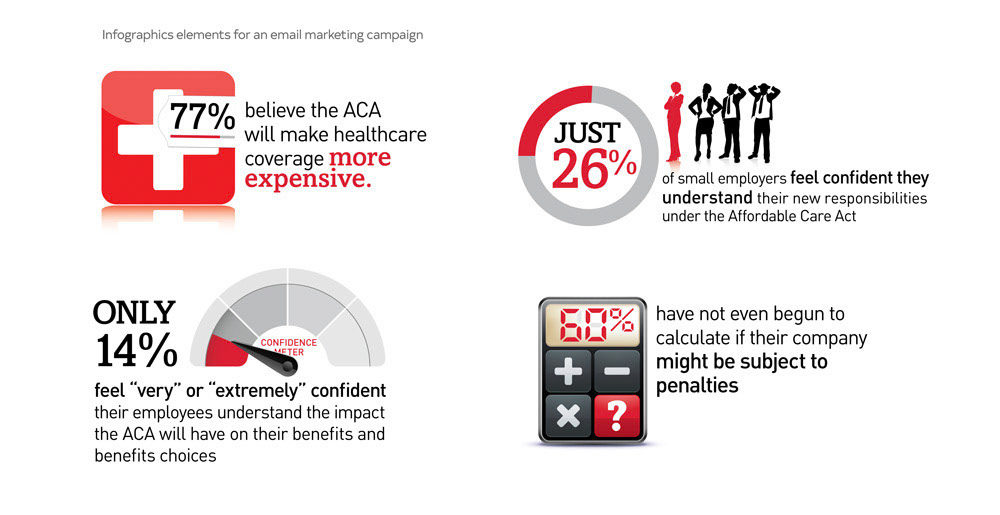 Infographics elements for an email marketing campaign

77% believe the ACA will make healthcare coverage more expensive.

JUST 26% of small employers feel confident they understand their new responsibilities under the Affordable Care Act

ONLY 14%

CONFIDENCE METER

feel "very" or "extremely" confident their employees understand the impact the ACA will have on their benefits and benefits choices

60%

+ −

× ?

have not even begun to calculate if their company might be subject to penalties